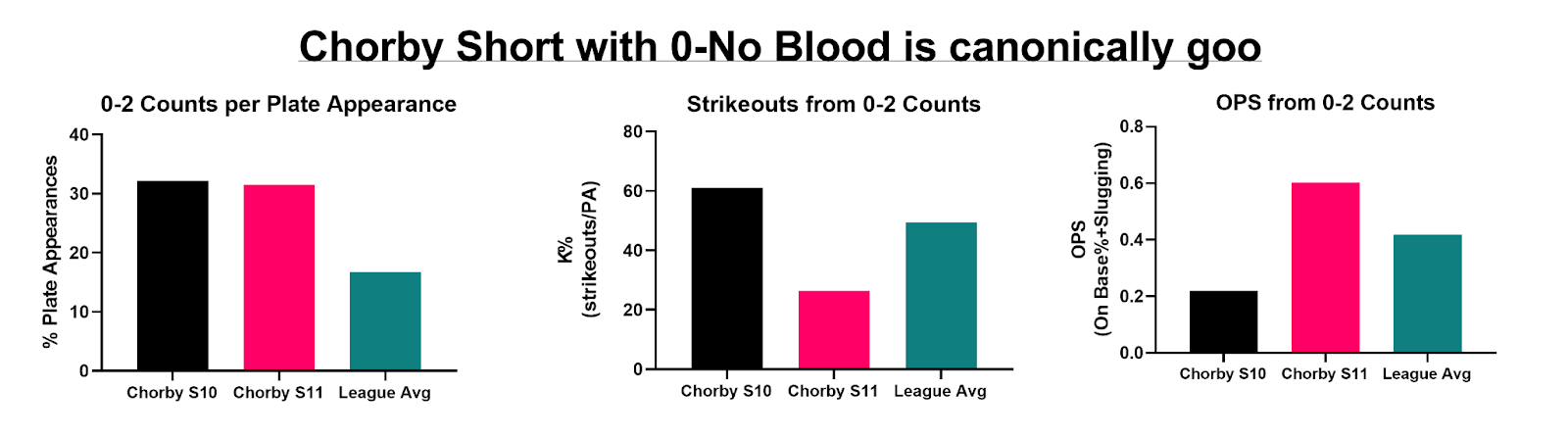 Chorby Short with 0-No Blood is canonically goo

0-2 Counts per Plate Appearance

% Plate Appearances

40
30
20
10
0

Chorby S10 Chorby S11 League Avg

Strikeouts from 0-2 Counts

K%
(strikeouts/PA)

80
60
40
20
0

Chorby S10 Chorby S11 League Avg

OPS from 0-2 Counts

OPS
(On Base%+Slugging)

0.8
0.6
0.4
0.2
0.0

Chorby S10 Chorby S11 League Avg